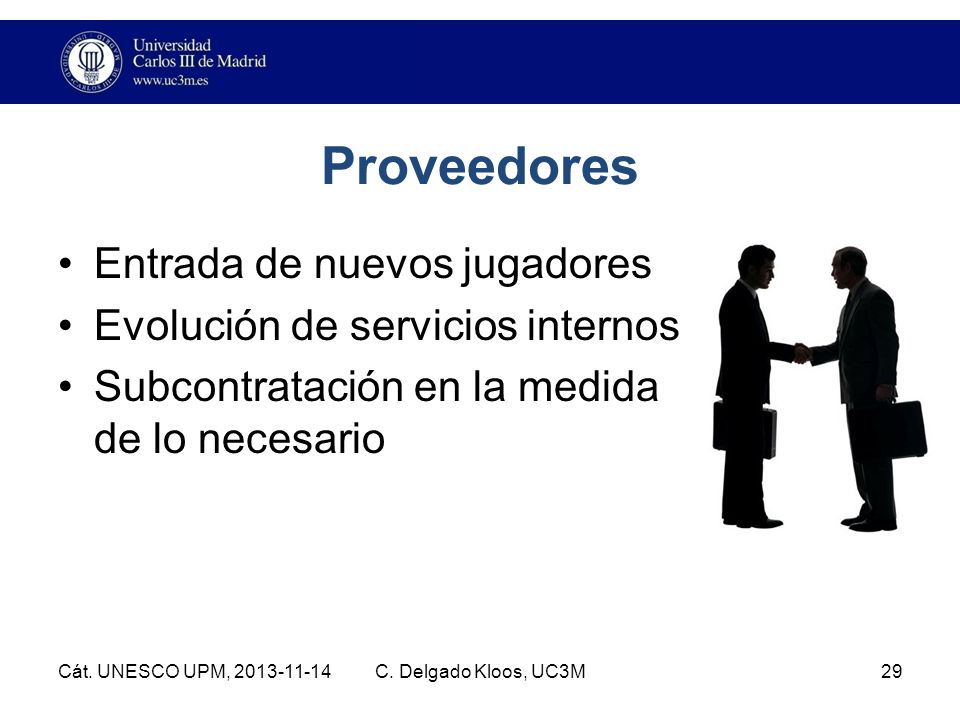 Universidad Carlos III de Madrid
www.uc3m.es

Proveedores

• Entrada de nuevos jugadores
• Evolución de servicios internos
• Subcontratación en la medida de lo necesario

Cát. UNESCO UPM, 2013-11-14 C. Delgado Kloos, UC3M 29